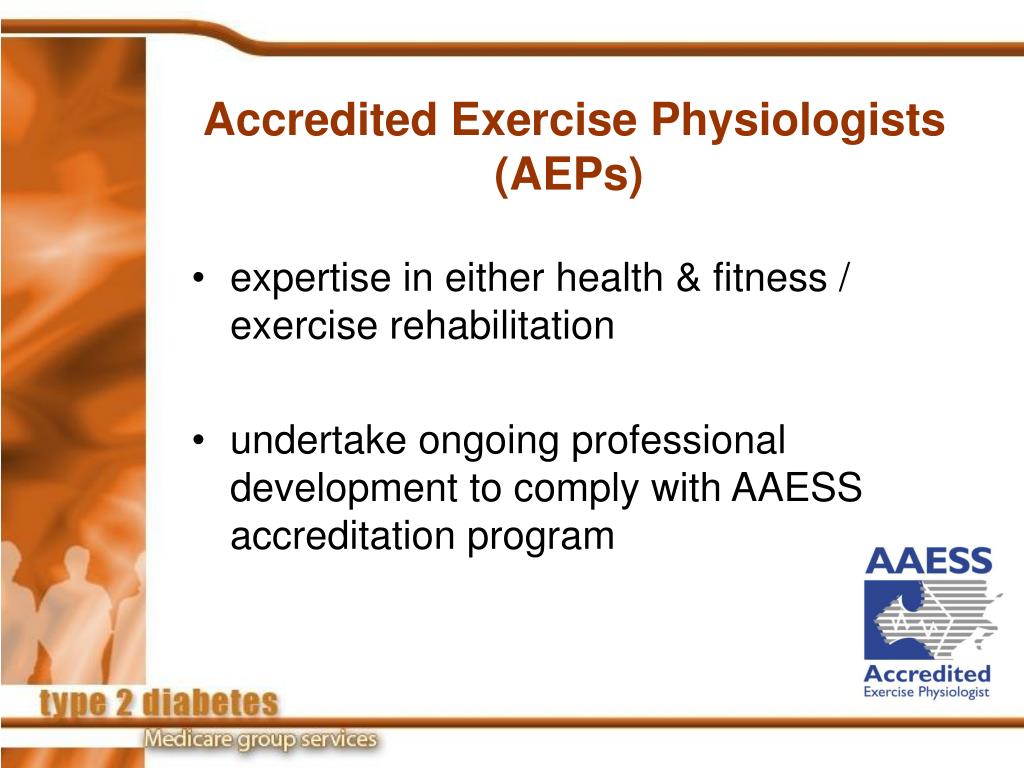 Accredited Exercise Physiologists (AEPs)

• expertise in either health & fitness / exercise rehabilitation

• undertake ongoing professional development to comply with AAESS accreditation program

AAESS
Accredited
Exercise Physiologist

type 2 diabetes
Medicare group services